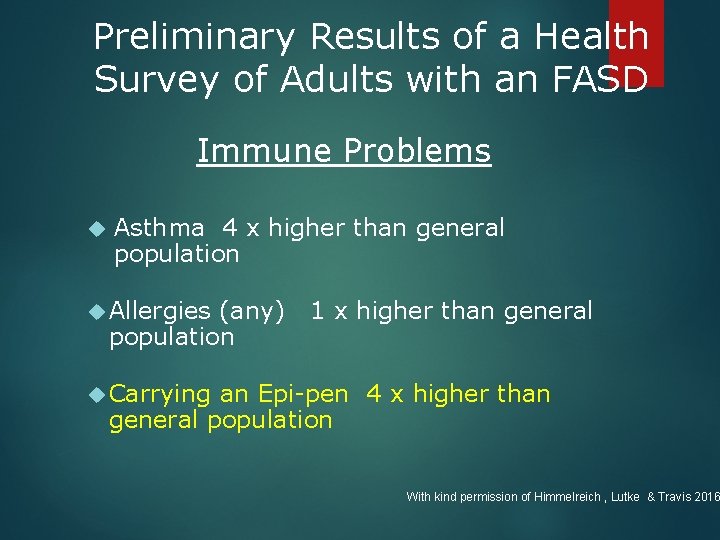 Preliminary Results of a Health Survey of Adults with an FASD

Immune Problems

Asthma 4 x higher than general population

Allergies (any) 1 x higher than general population

Carrying an Epi-pen 4 x higher than general population

With kind permission of Himmelreich , Lutke & Travis 2016